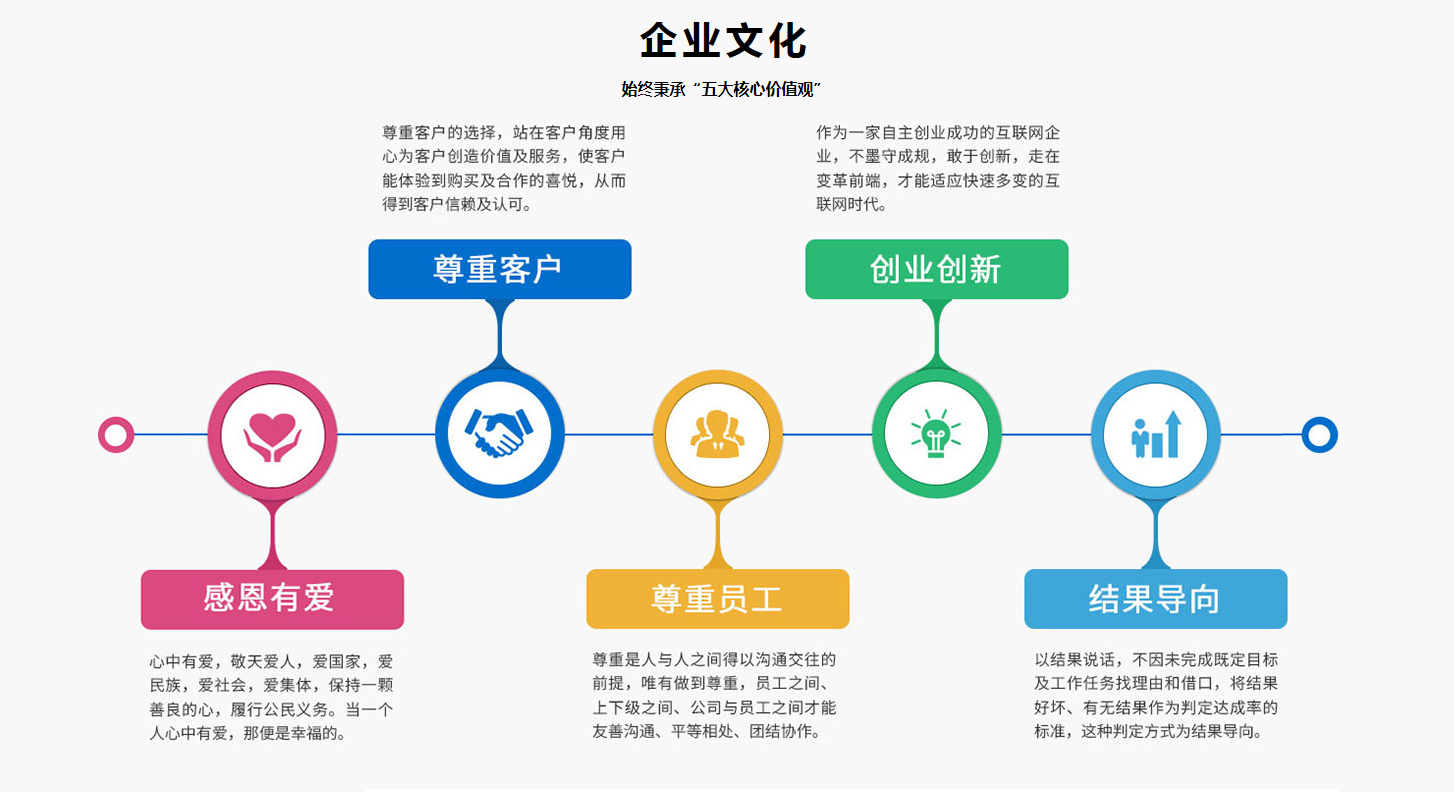 企业文化

始终秉承“五大核心价值观”

尊重客户的选择，站在客户角度用心为客户创造价值及服务，使客户能体验到购买及合作的喜悦，从而得到客户信赖及认可。

尊重客户

作为一家自主创业成功的互联网企业，不墨守成规，敢于创新，走在变革前端，才能适应快速多变的互联网时代。

创业创新

感恩有爱

心中有爱，敬天爱人，爱国家，爱民族，爱社会，爱集体，保持一颗善良的心，履行公民义务。当一个人心中有爱，那便是幸福的。

尊重员工

尊重是人与人之间得以沟通交往的前提，唯有做到尊重，员工之间、上下级之间、公司与员工之间才能友善沟通、平等相处、团结协作。

结果导向

以结果说话，不因未完成既定目标及工作任务找理由和借口，将结果好坏、有无结果作为判定达成率的标准，这种判定方式为结果导向。